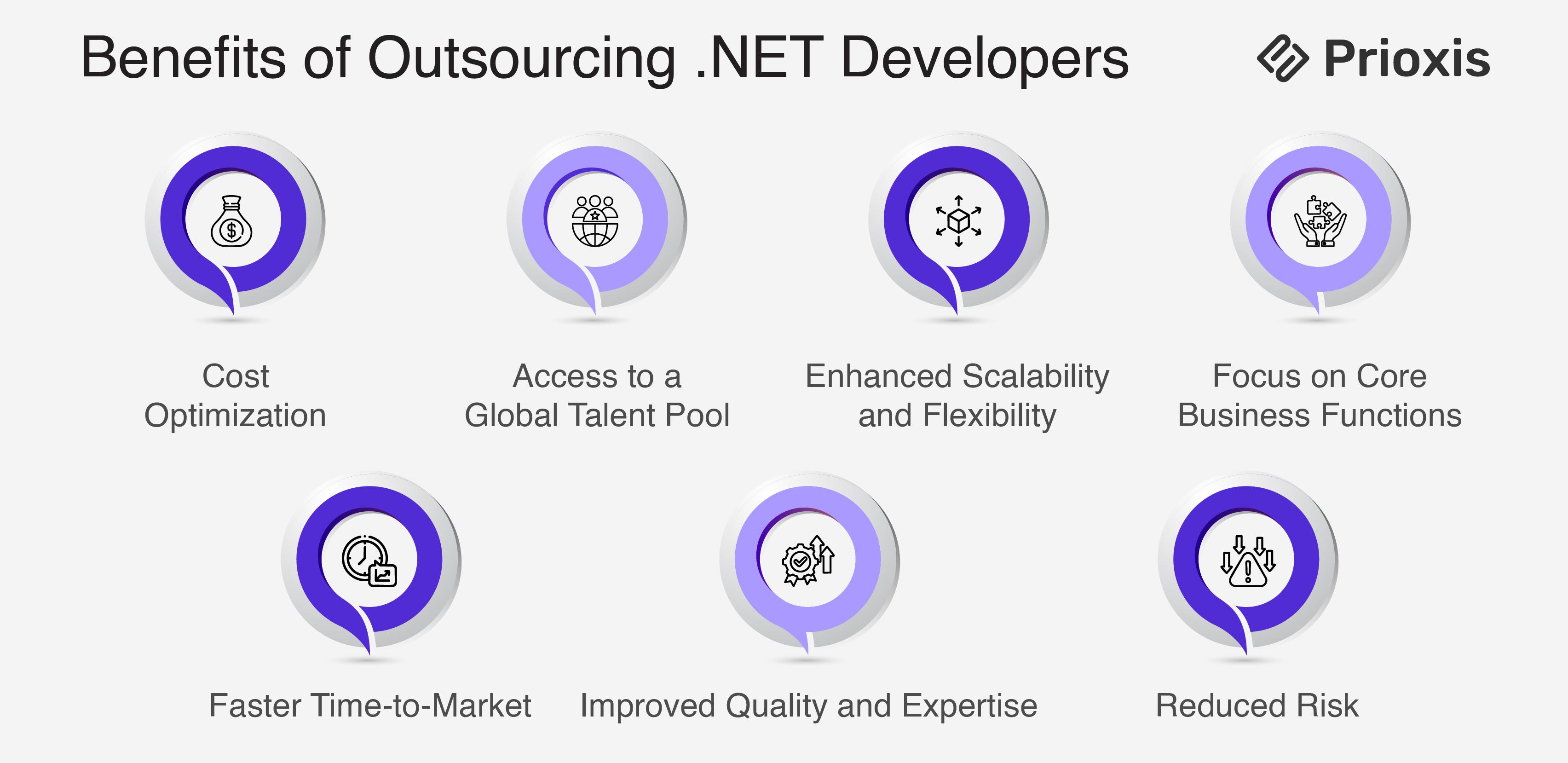 Benefits of Outsourcing .NET Developers

Prioxis

Cost Optimization

Access to a Global Talent Pool

Enhanced Scalability and Flexibility

Focus on Core Business Functions

Faster Time-to-Market

Improved Quality and Expertise

Reduced Risk